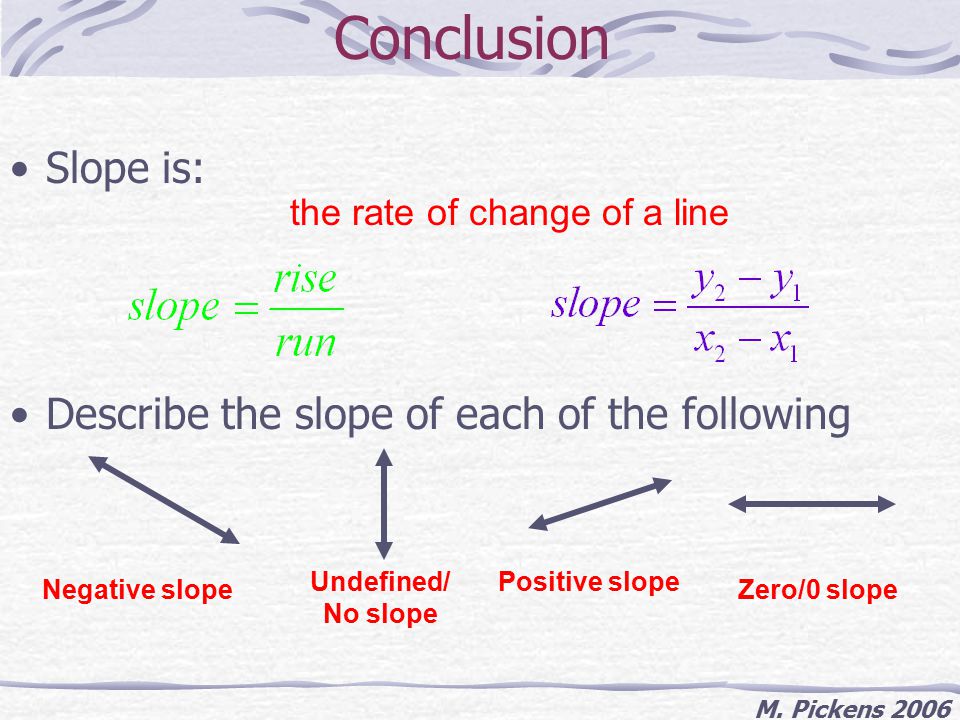 Conclusion

• Slope is:

the rate of change of a line

$slope = \frac{rise}{run}$

$slope = \frac{y_2 - y_1}{x_2 - x_1}$

• Describe the slope of each of the following

Negative slope

Undefined/ No slope

Positive slope

Zero/0 slope

M. Pickens 2006